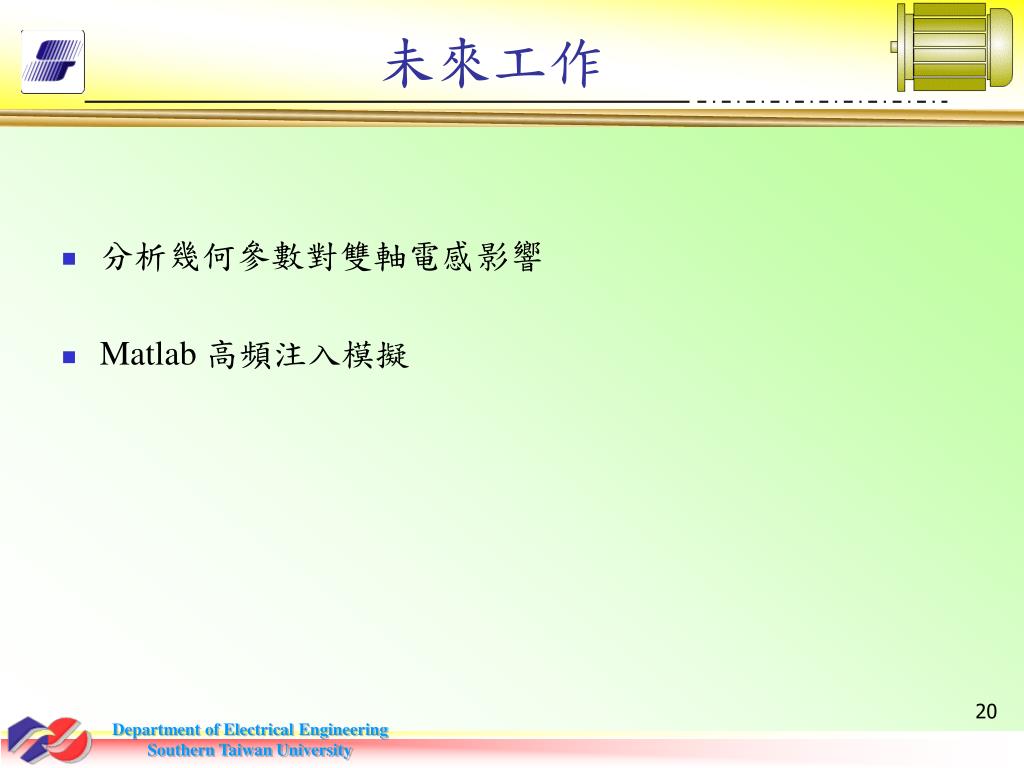 未來工作

分析幾何參數對雙軸電感影響

Matlab 高頻注入模擬

20

Department of Electrical Engineering
Southern Taiwan University